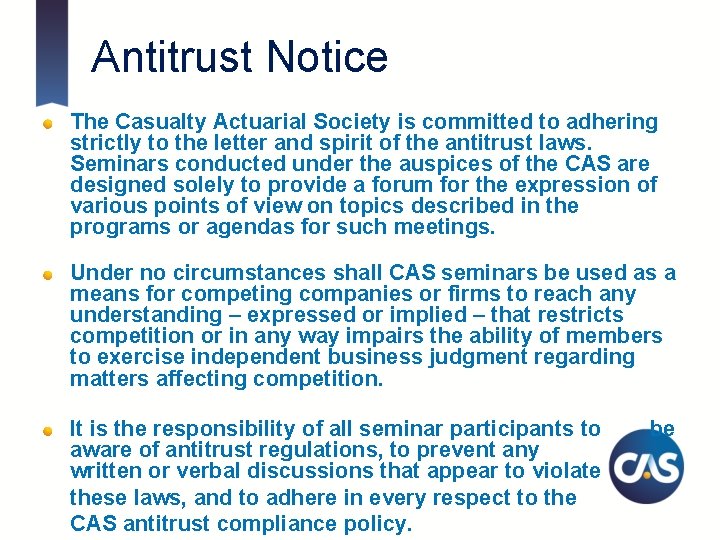 Antitrust Notice

The Casualty Actuarial Society is committed to adhering strictly to the letter and spirit of the antitrust laws. Seminars conducted under the auspices of the CAS are designed solely to provide a forum for the expression of various points of view on topics described in the programs or agendas for such meetings.

Under no circumstances shall CAS seminars be used as a means for competing companies or firms to reach any understanding – expressed or implied – that restricts competition or in any way impairs the ability of members to exercise independent business judgment regarding matters affecting competition.

It is the responsibility of all seminar participants to be aware of antitrust regulations, to prevent any written or verbal discussions that appear to violate these laws, and to adhere in every respect to the CAS antitrust compliance policy.

CAS